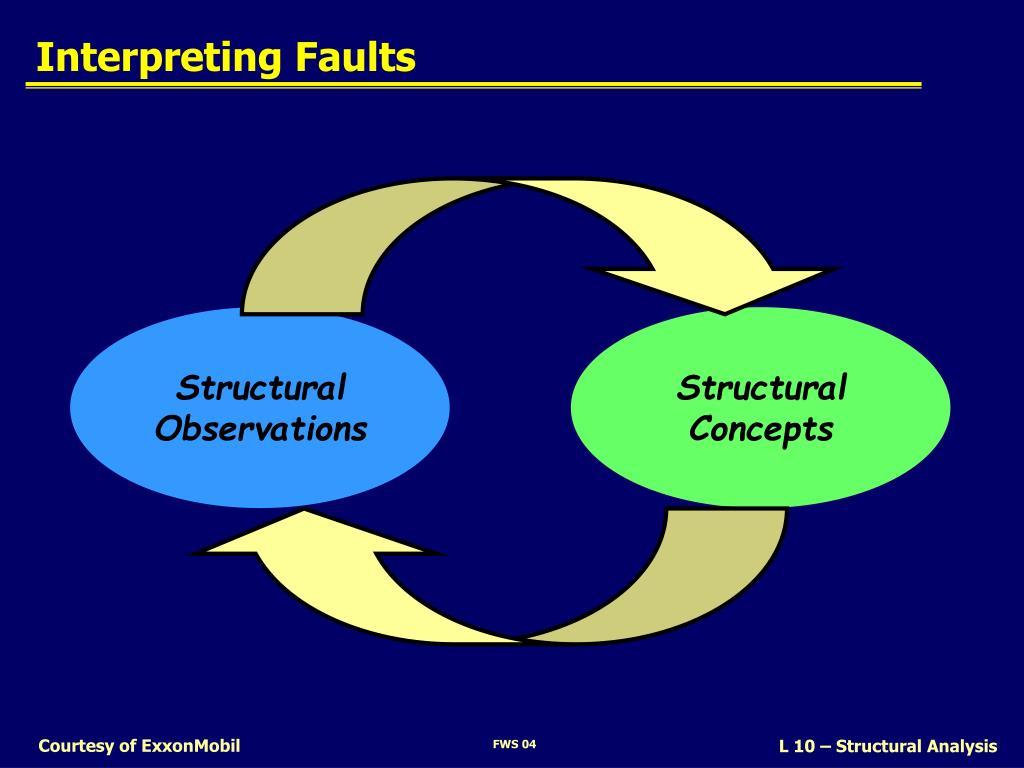 Interpreting Faults

Structural Observations

Structural Concepts

Courtesy of ExxonMobil

FWS 04

L 10 – Structural Analysis